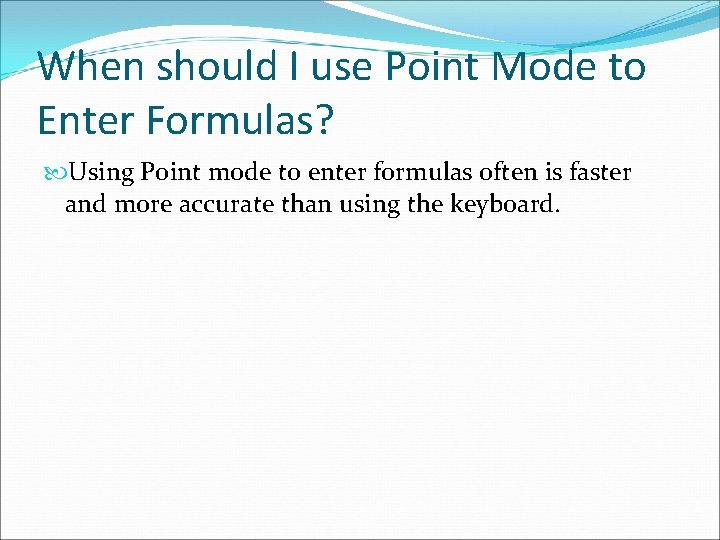 When should I use Point Mode to Enter Formulas?

Using Point mode to enter formulas often is faster and more accurate than using the keyboard.